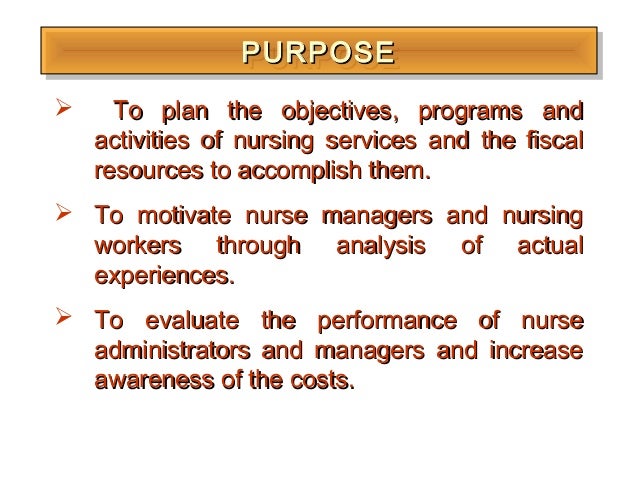 PURPOSE

➢ To plan the objectives, programs and activities of nursing services and the fiscal resources to accomplish them.

➢ To motivate nurse managers and nursing workers through analysis of actual experiences.

➢ To evaluate the performance of nurse administrators and managers and increase awareness of the costs.